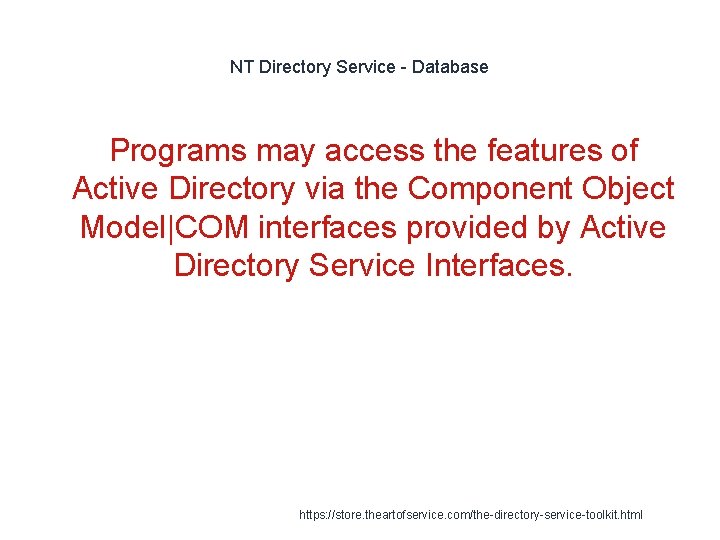 NT Directory Service - Database

Programs may access the features of Active Directory via the Component Object Model|COM interfaces provided by Active Directory Service Interfaces.

https://store.theartofservice.com/the-directory-service-toolkit.html